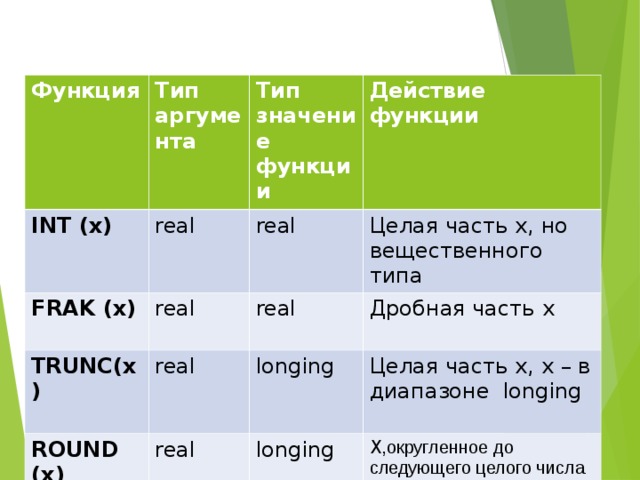 | Функция | Тип аргумента | Тип значение функции | Действие функции |
|---|---|---|---|
| INT (x) | real | real | Целая часть x, но вещественного типа |
| FRAK (x) | real | real | Дробная часть x |
| TRUNC(x) | real | longing | Целая часть x, x – в диапазоне longing |
| ROUND (x) | real | longing | X,округленное до следующего целого числа |